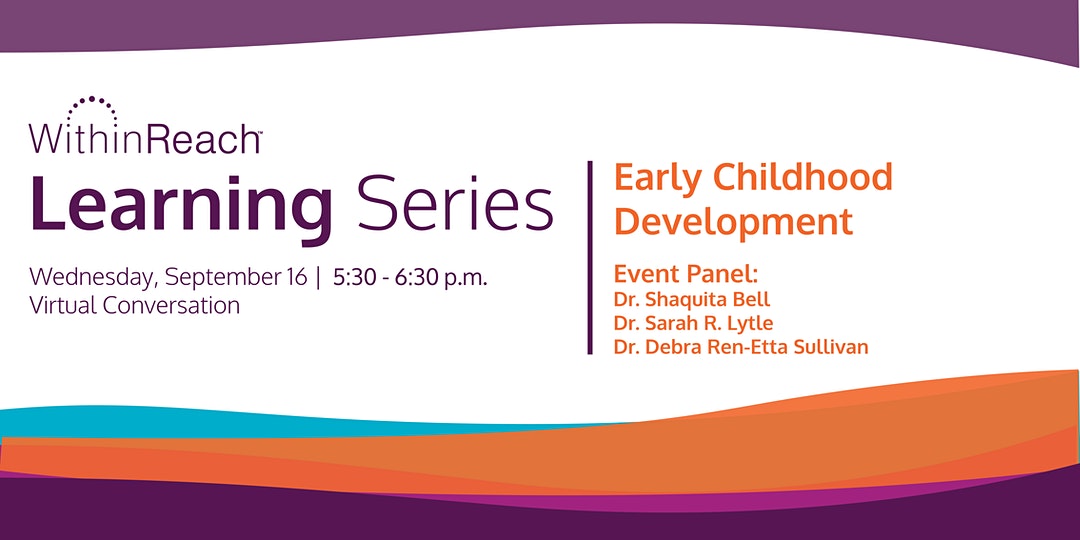 WithinReach™
Learning Series

Wednesday, September 16 | 5:30 - 6:30 p.m.
Virtual Conversation

Early Childhood Development

Event Panel:
Dr. Shaquita Bell
Dr. Sarah R. Lytle
Dr. Debra Ren-Etta Sullivan